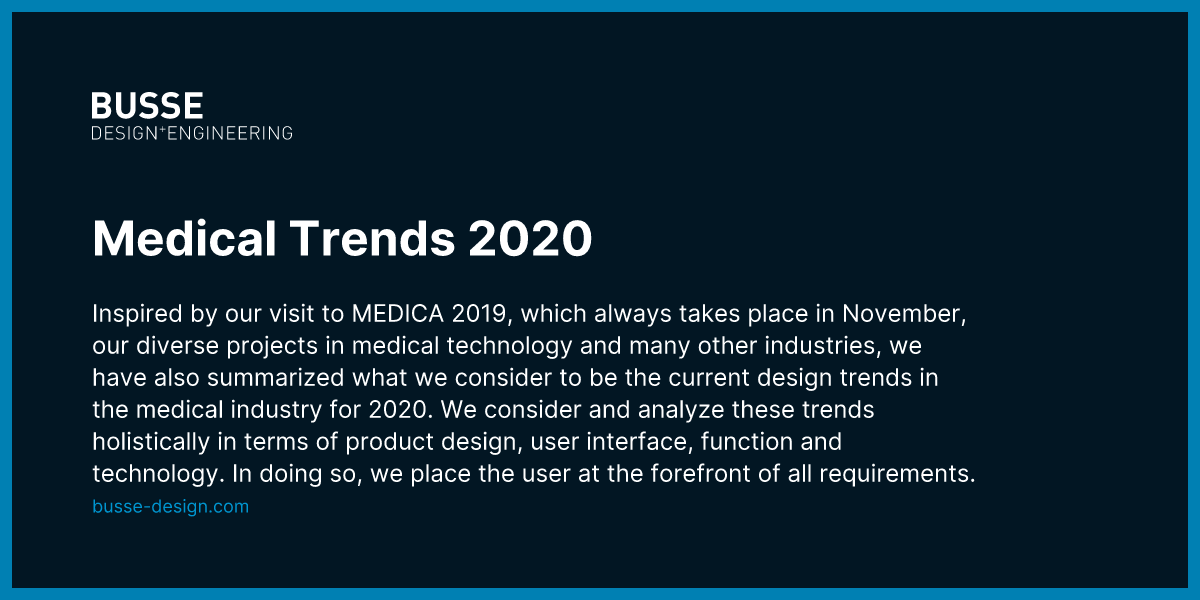 BUSSE
DESIGN+ENGINEERING

Medical Trends 2020

Inspired by our visit to MEDICA 2019, which always takes place in November, our diverse projects in medical technology and many other industries, we have also summarized what we consider to be the current design trends in the medical industry for 2020. We consider and analyze these trends holistically in terms of product design, user interface, function and technology. In doing so, we place the user at the forefront of all requirements.

busse-design.com